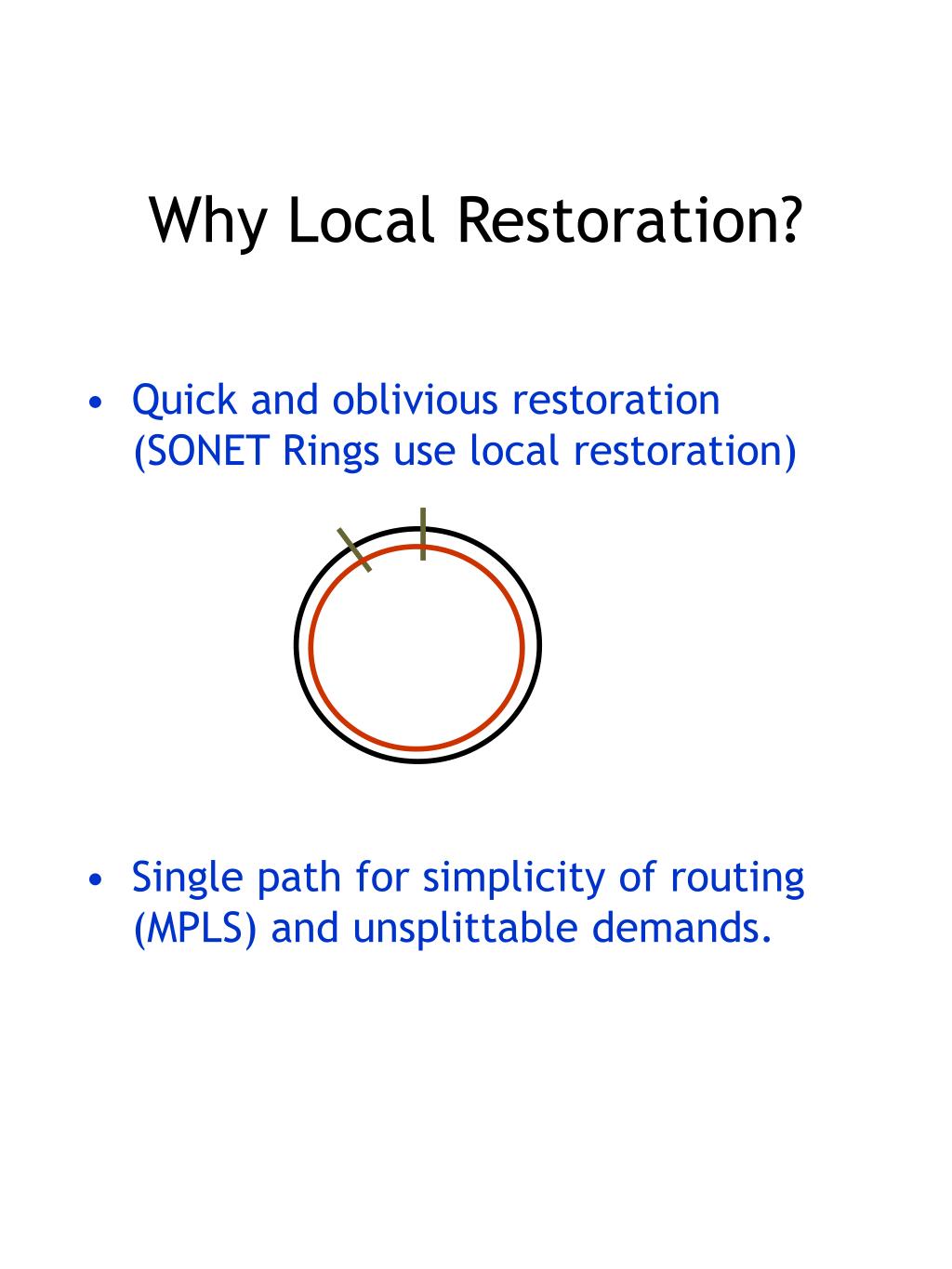 Why Local Restoration?

• Quick and oblivious restoration (SONET Rings use local restoration)

• Single path for simplicity of routing (MPLS) and unsplittable demands.